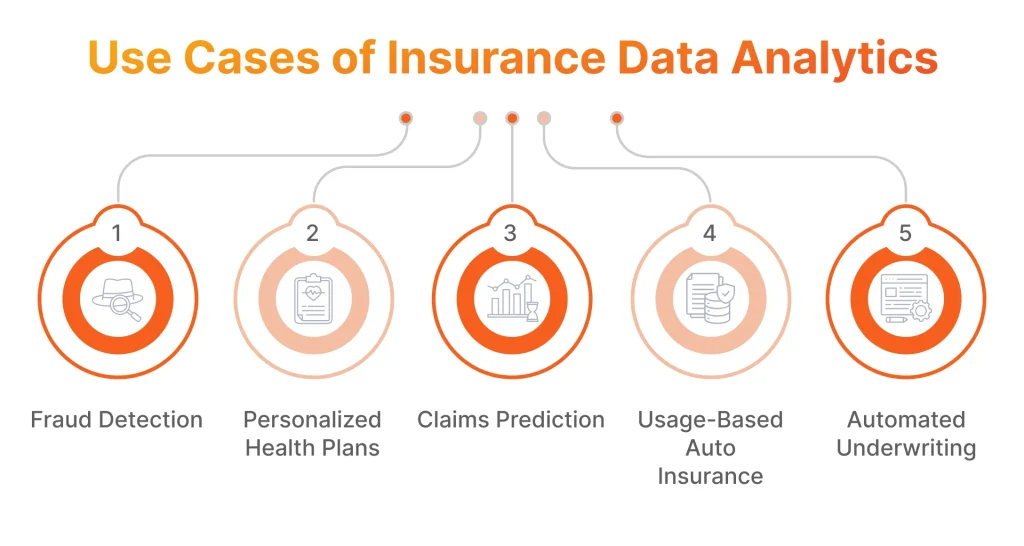 Use Cases of Insurance Data Analytics

1
Fraud Detection

2
Personalized Health Plans

3
Claims Prediction

4
Usage-Based Auto Insurance

5
Automated Underwriting